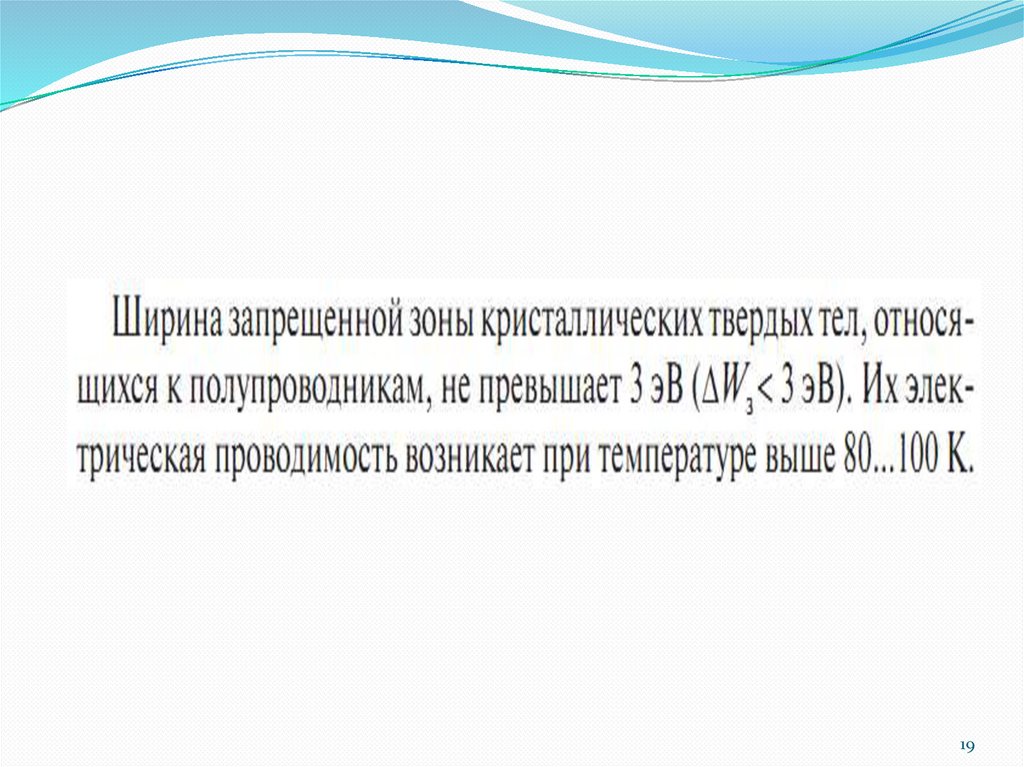 Ширина запрещенной зоны кристаллических твердых тел, относящихся к полупроводникам, не превышает 3 эВ ($\Delta W_з < 3$ эВ). Их электрическая проводимость возникает при температуре выше 80...100 К.

19